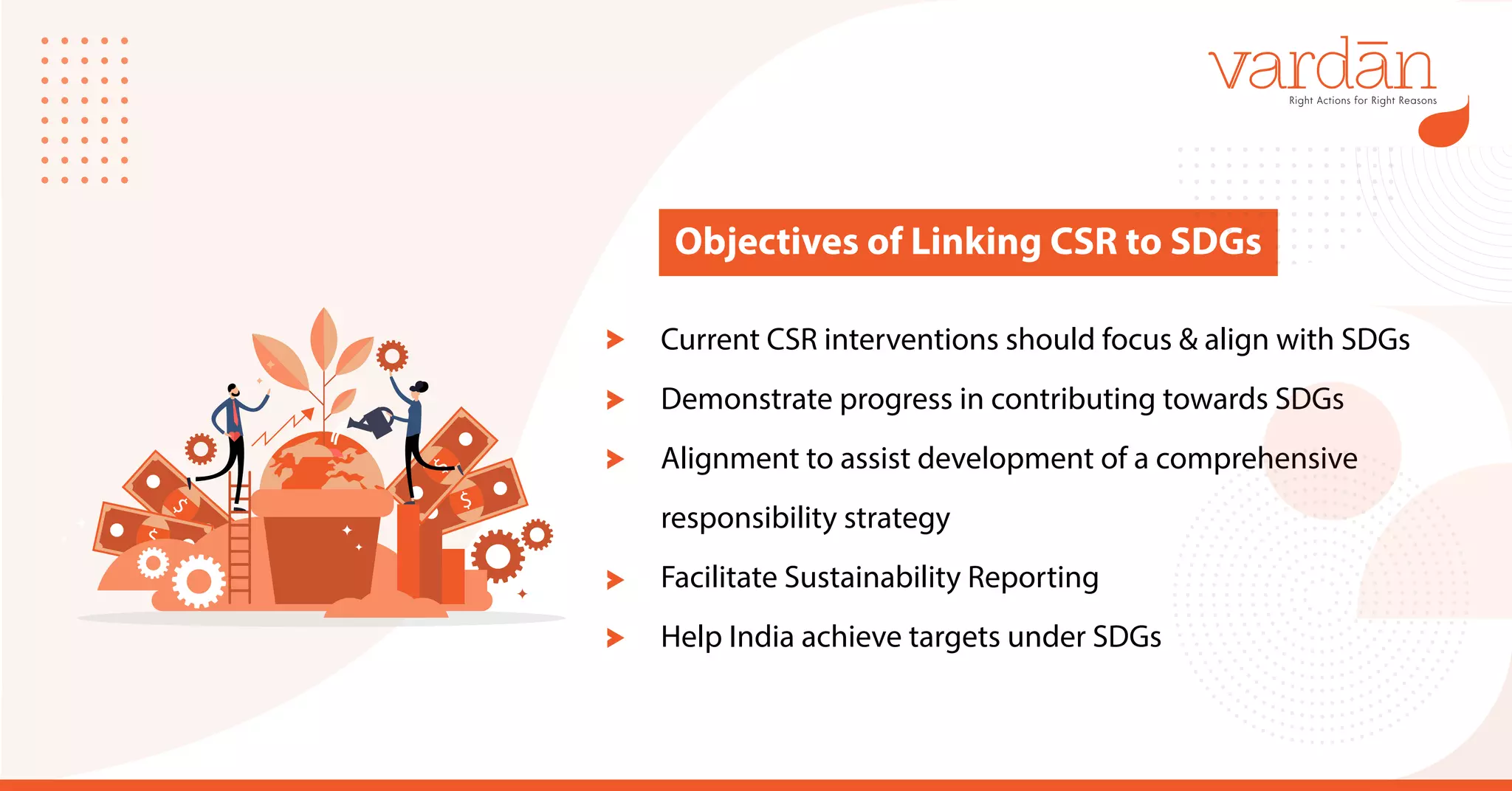 vardān
Right Actions for Right Reasons

Objectives of Linking CSR to SDGs

Current CSR interventions should focus & align with SDGs

Demonstrate progress in contributing towards SDGs

Alignment to assist development of a comprehensive responsibility strategy

Facilitate Sustainability Reporting

Help India achieve targets under SDGs